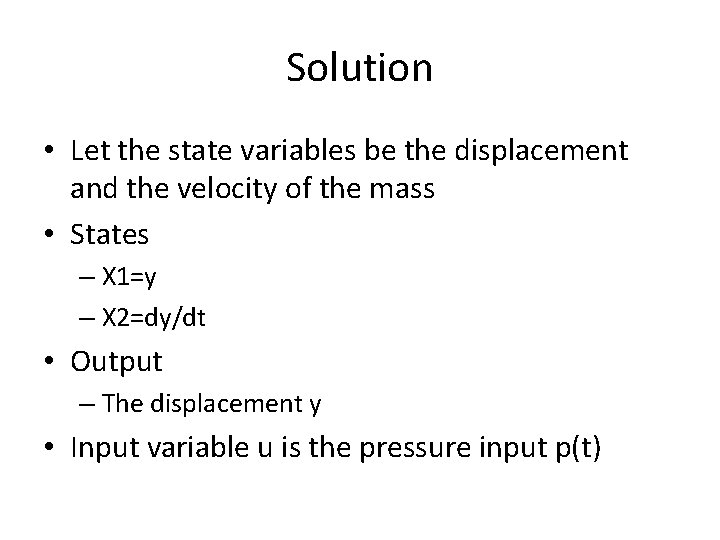 Solution

• Let the state variables be the displacement and the velocity of the mass
• States
– X1=y
– X2=dy/dt
• Output
– The displacement y
• Input variable u is the pressure input p(t)